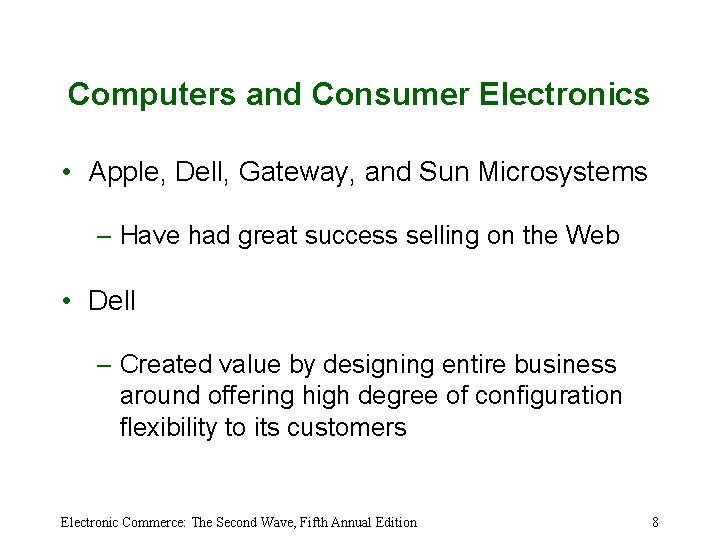 Computers and Consumer Electronics

• Apple, Dell, Gateway, and Sun Microsystems

– Have had great success selling on the Web

• Dell

– Created value by designing entire business around offering high degree of configuration flexibility to its customers

Electronic Commerce: The Second Wave, Fifth Annual Edition

8